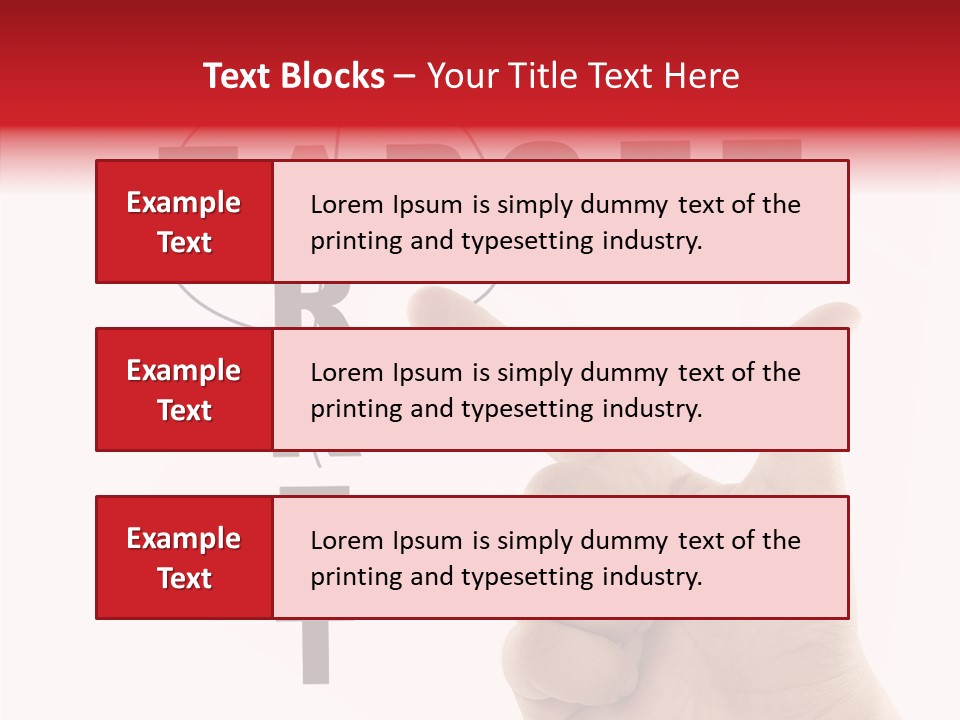 Text Blocks – Your Title Text Here

Example Text

Lorem Ipsum is simply dummy text of the printing and typesetting industry.

Example Text

Lorem Ipsum is simply dummy text of the printing and typesetting industry.

Example Text

Lorem Ipsum is simply dummy text of the printing and typesetting industry.